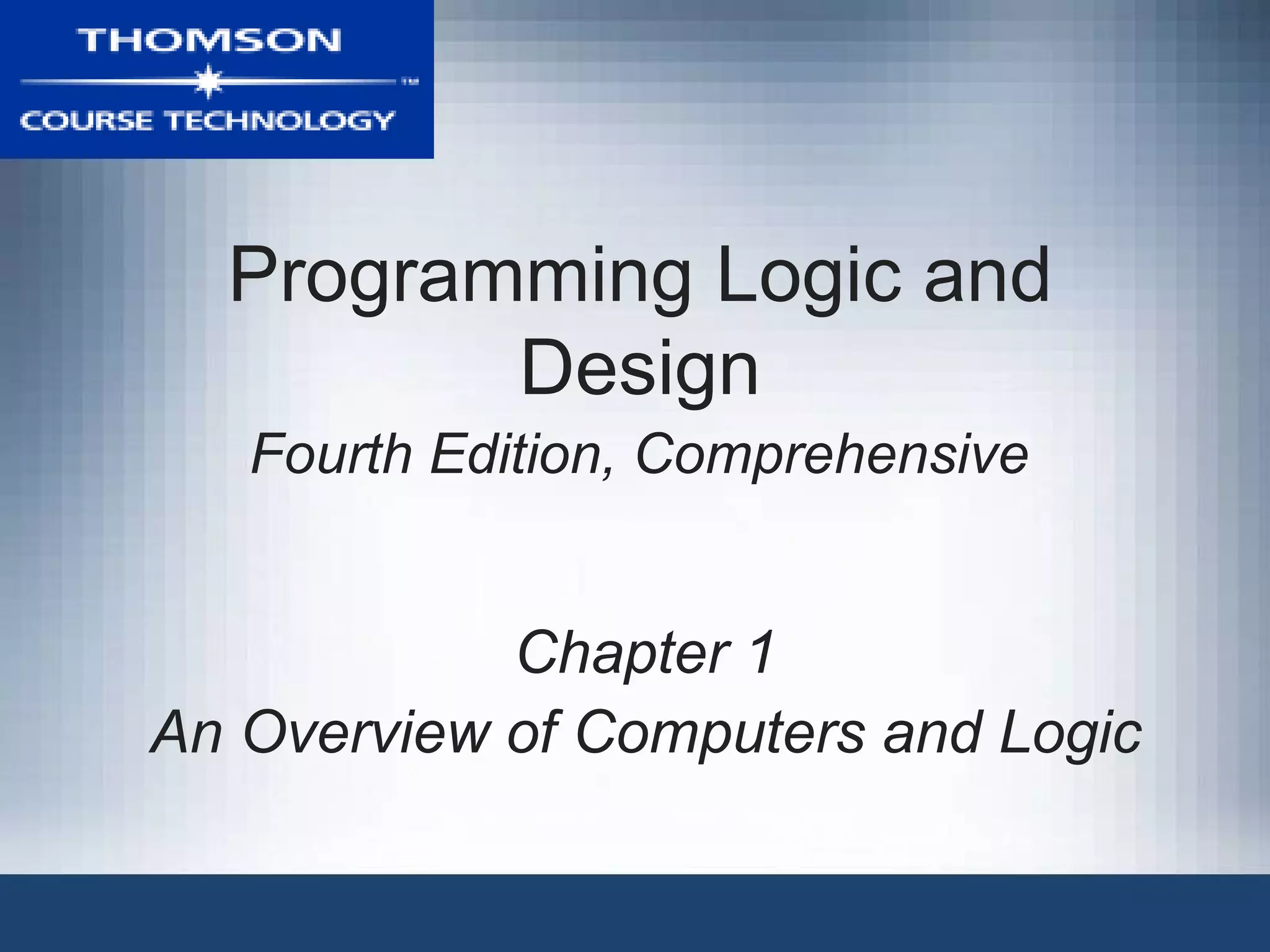 THOMSON
™
COURSE TECHNOLOGY

Programming Logic and Design

Fourth Edition, Comprehensive

Chapter 1

An Overview of Computers and Logic